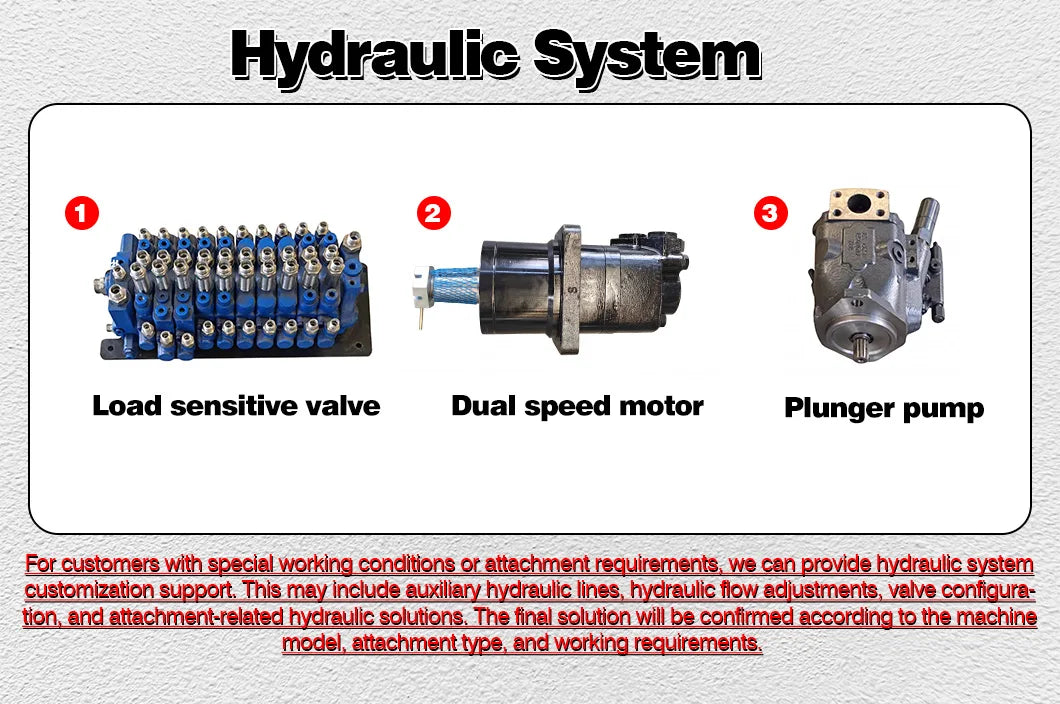 Hydraulic System

1
Load sensitive valve

2
Dual speed motor

3
Plunger pump

For customers with special working conditions or attachment requirements, we can provide hydraulic system customization support. This may include auxiliary hydraulic lines, hydraulic flow adjustments, valve configuration, and attachment-related hydraulic solutions. The final solution will be confirmed according to the machine model, attachment type, and working requirements.